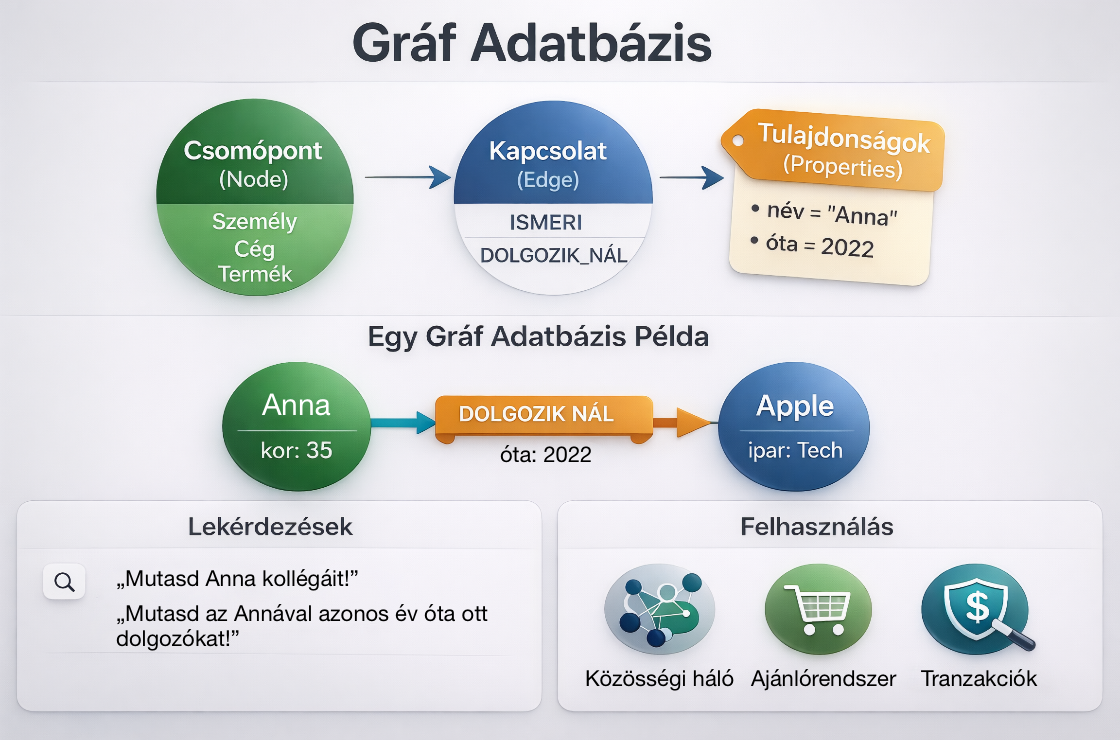 Gráf Adatbázis

Csomópont
(Node)
Személy
Cég
Termék

Kapcsolat
(Edge)
ISMERI
DOLGOZIK_NÁL

Tulajdonságok
(Properties)
• név = "Anna"
• óta = 2022

Egy Gráf Adatbázis Példa

Anna
kor: 35

DOLGOZIK NÁL
óta: 2022

Apple
ipar: Tech

Lekérdezések

„Mutasd Anna kollégáit!"
„Mutasd az Annával azonos év óta ott dolgozókat!"

Felhasználás

Közösségi háló
Ajánlórendszer
Tranzakciók